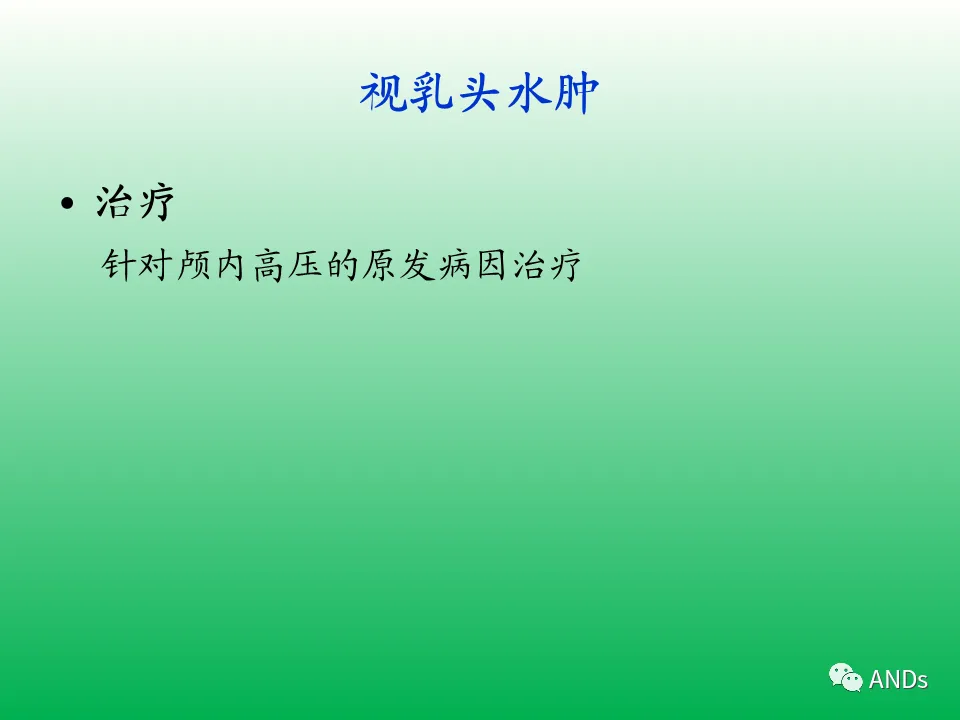 视乳头水肿

• 治疗

针对颅内高压的原发病因治疗

ANDs